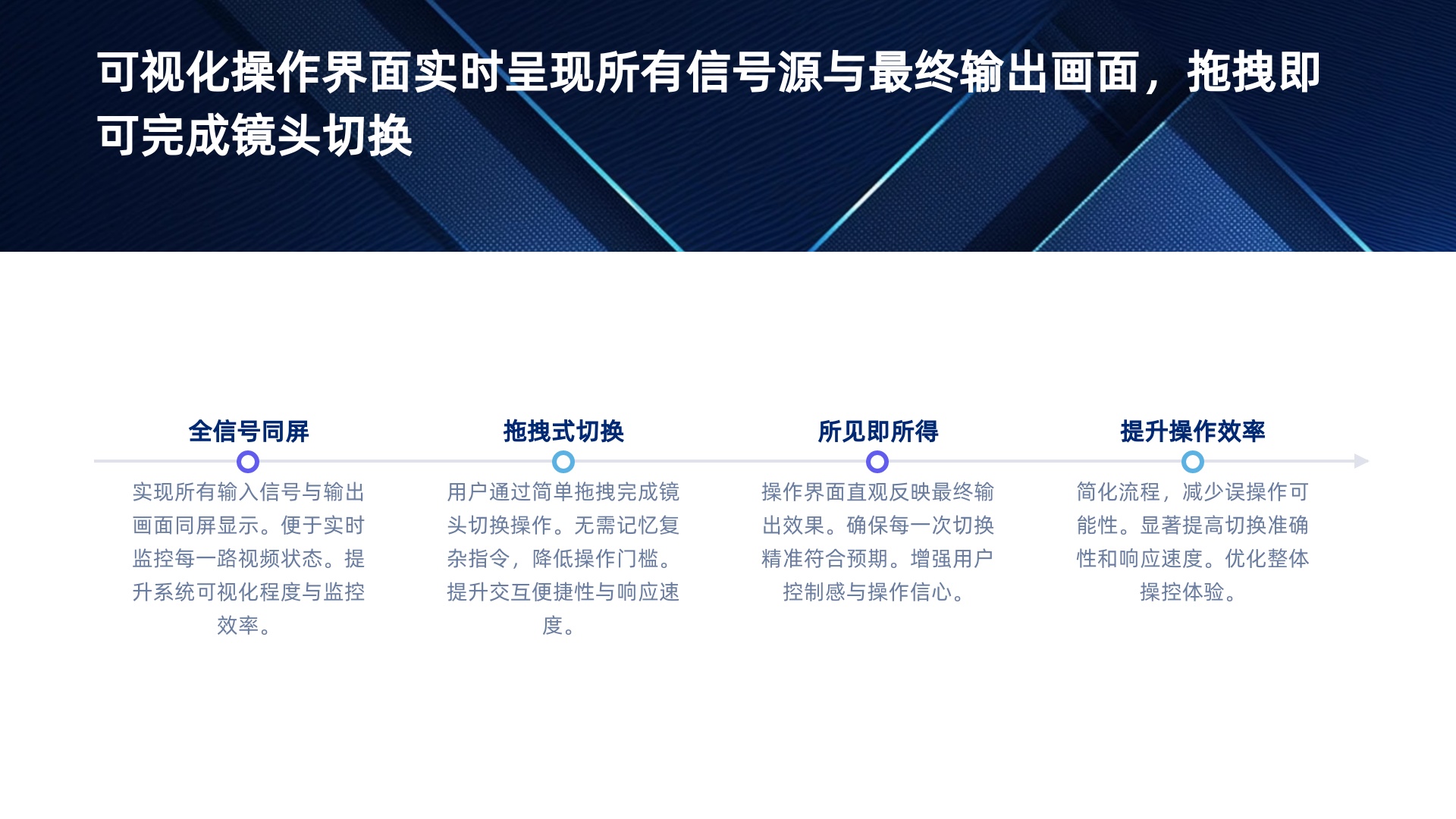 可视化操作界面实时呈现所有信号源与最终输出画面，拖拽即可完成镜头切换

全信号同屏

实现所有输入信号与输出画面同屏显示。便于实时监控每一路视频状态。提升系统可视化程度与监控效率。

拖拽式切换

用户通过简单拖拽完成镜头切换操作。无需记忆复杂指令，降低操作门槛。提升交互便捷性与响应速度。

所见即所得

操作界面直观反映最终输出效果。确保每一次切换精准符合预期。增强用户控制感与操作信心。

提升操作效率

简化流程，减少误操作可能性。显著提高切换准确性和响应速度。优化整体操控体验。